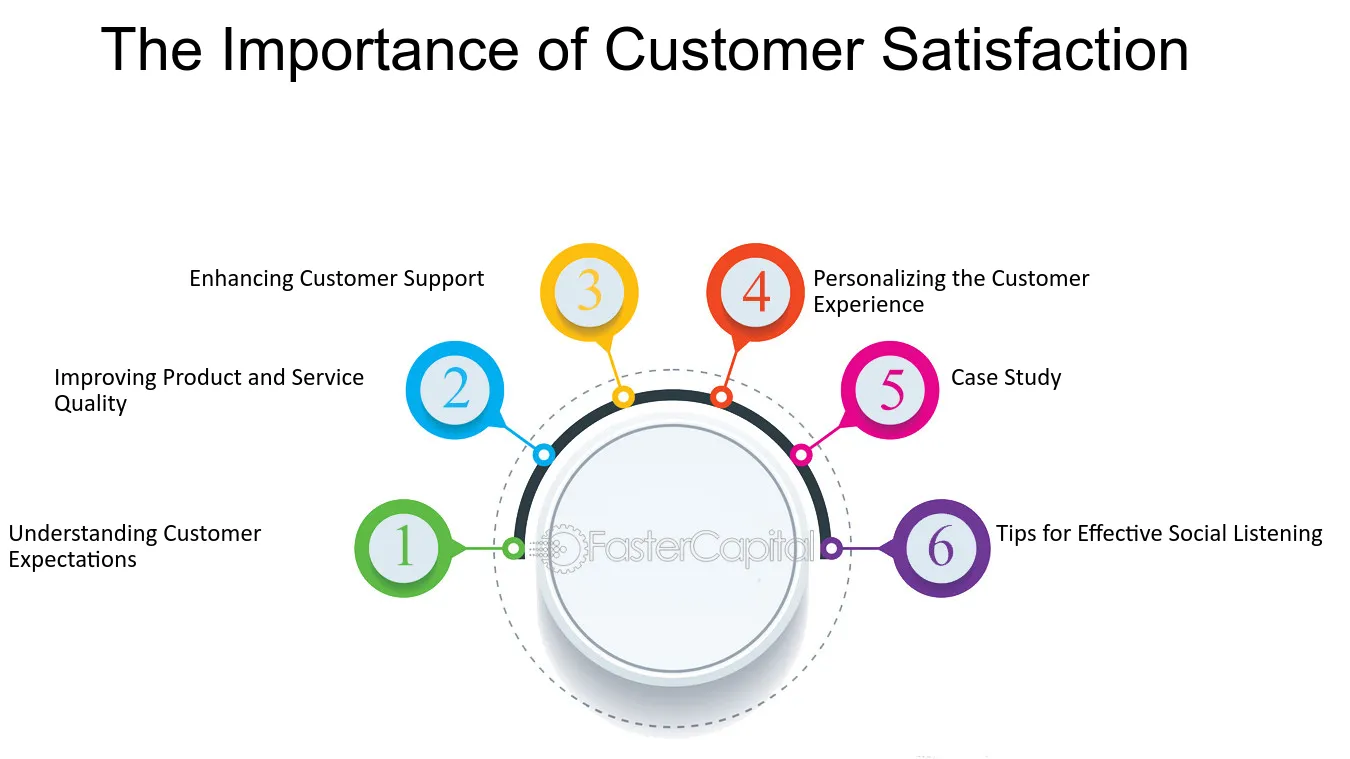 The Importance of Customer Satisfaction

1
Understanding Customer Expectations

2
Improving Product and Service Quality

3
Enhancing Customer Support

4
Personalizing the Customer Experience

5
Case Study

6
Tips for Effective Social Listening

FasterCapital